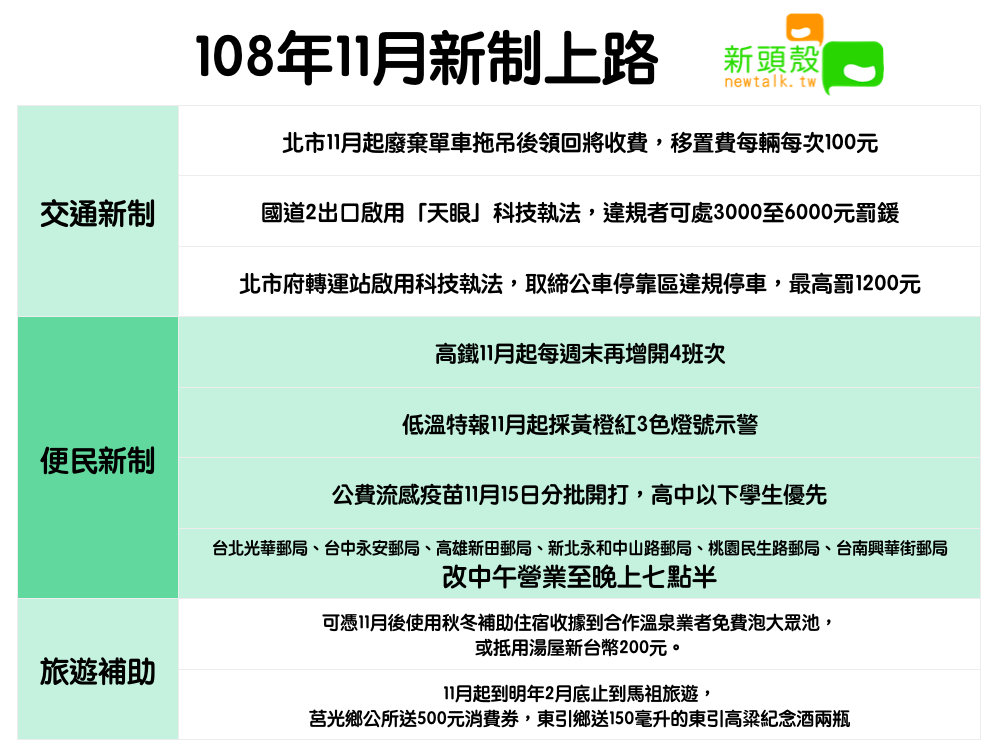 108年11月新制上路

新頭殼
newtalk.tw

| | |
|---|---|
| 交通新制 | 北市11月起廢棄單車拖吊後領回將收費，移置費每輛每次100元 |
| | 國道2出口啟用「天眼」科技執法，違規者可處3000至6000元罰鍰 |
| | 北市府轉運站啟用科技執法，取締公車停靠區違規停車，最高罰1200元 |
| 便民新制 | 高鐵11月起每週末再增開4班次 |
| | 低溫特報11月起採黃橙紅3色燈號示警 |
| | 公費流感疫苗11月15日分批開打，高中以下學生優先 |
| | 台北光華郵局、台中永安郵局、高雄新田郵局、新北永和中山路郵局、桃園民生路郵局、台南興華街郵局 改中午營業至晚上七點半 |
| 旅遊補助 | 可憑11月後使用秋冬補助住宿收據到合作溫泉業者免費泡大眾池，或抵用湯屋新台幣200元。 |
| | 11月起到明年2月底止到馬祖旅遊，莒光鄉公所送500元消費券，東引鄉送150毫升的東引高粱紀念酒兩瓶 |